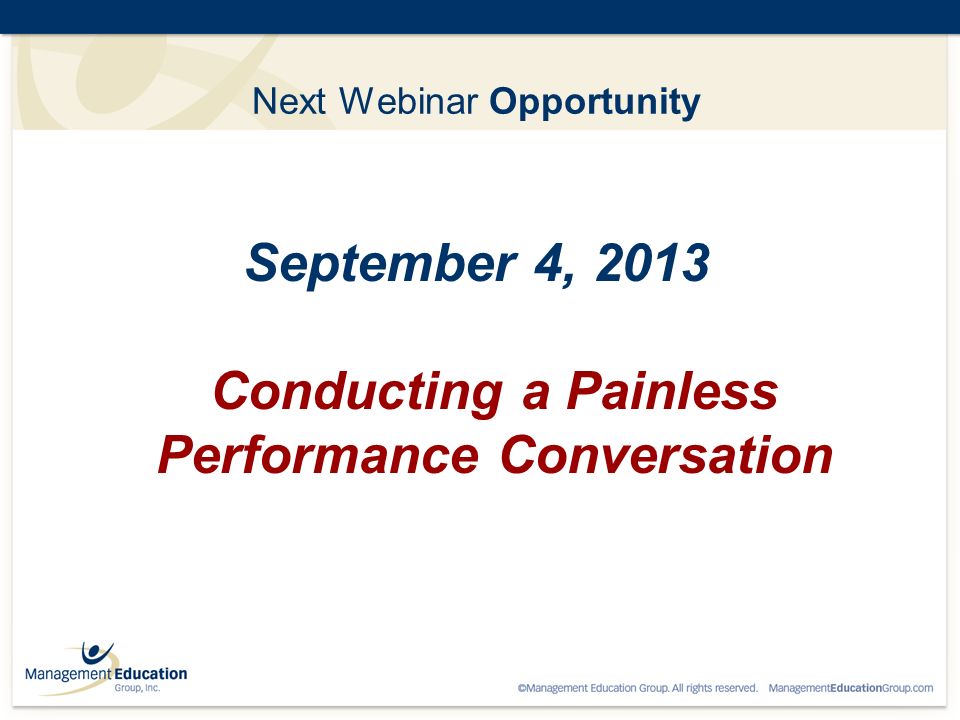 Next Webinar Opportunity

September 4, 2013

Conducting a Painless Performance Conversation

Management Education Group, Inc.

©Management Education Group. All rights reserved. ManagementEducationGroup.com